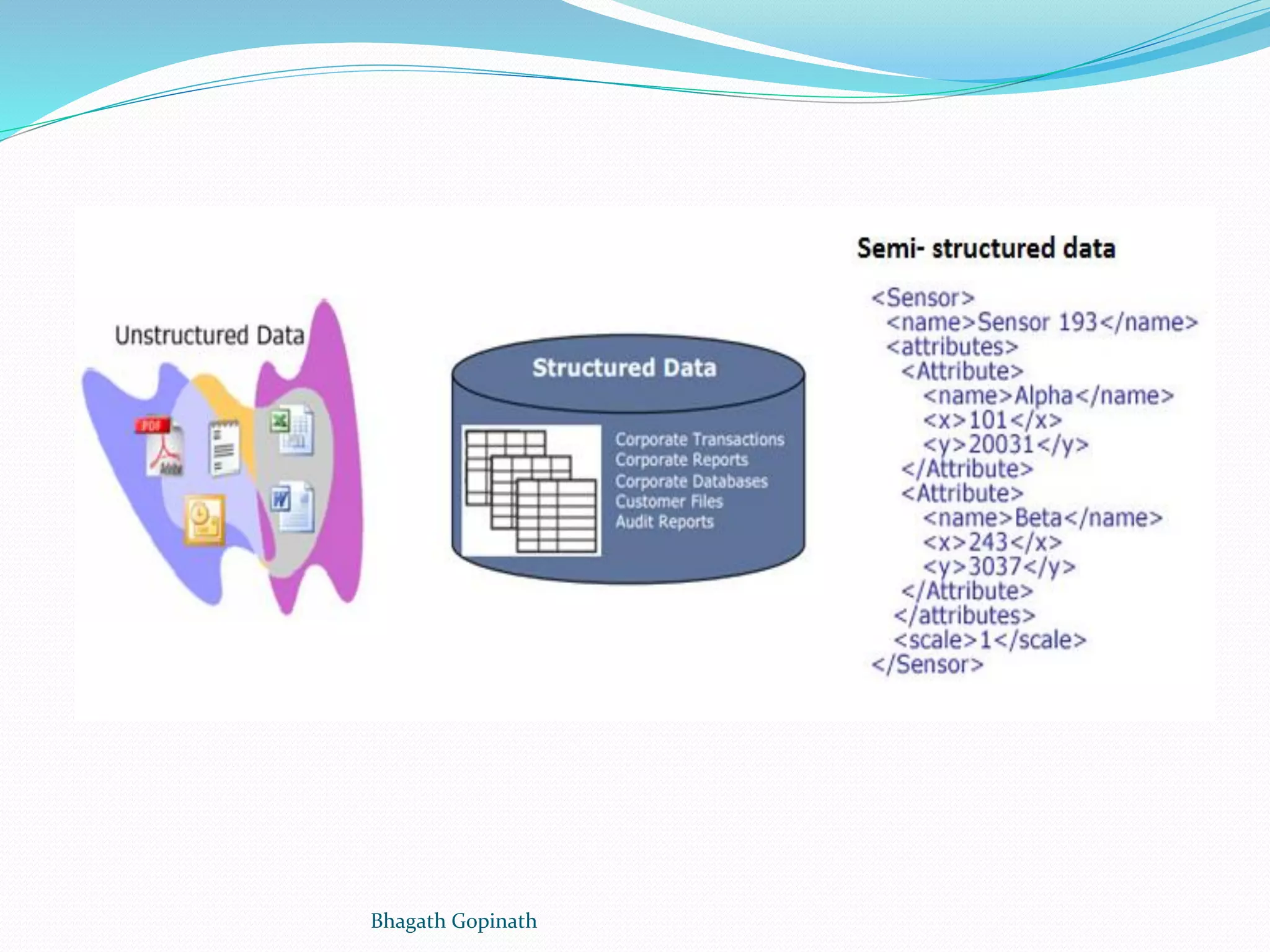 Unstructured Data

PDF

Adobe

Structured Data

Corporate Transactions
Corporate Reports
Corporate Databases
Customer Files
Audit Reports

Semi- structured data

<Sensor>
<name>Sensor 193</name>
<attributes>
<Attribute>
<name>Alpha</name>
<x>101</x>
<y>20031</y>
</Attribute>
<Attribute>
<name>Beta</name>
<x>243</x>
<y>3037</y>
</Attribute>
</attributes>
<scale>1</scale>
</Sensor>

Bhagath Gopinath